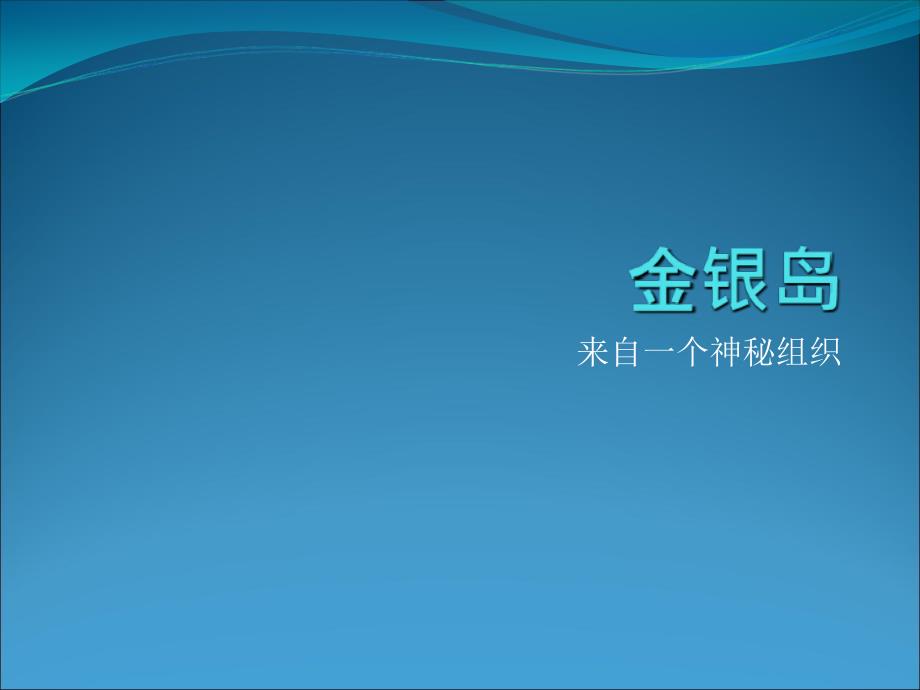 金银岛

来自一个神秘组织